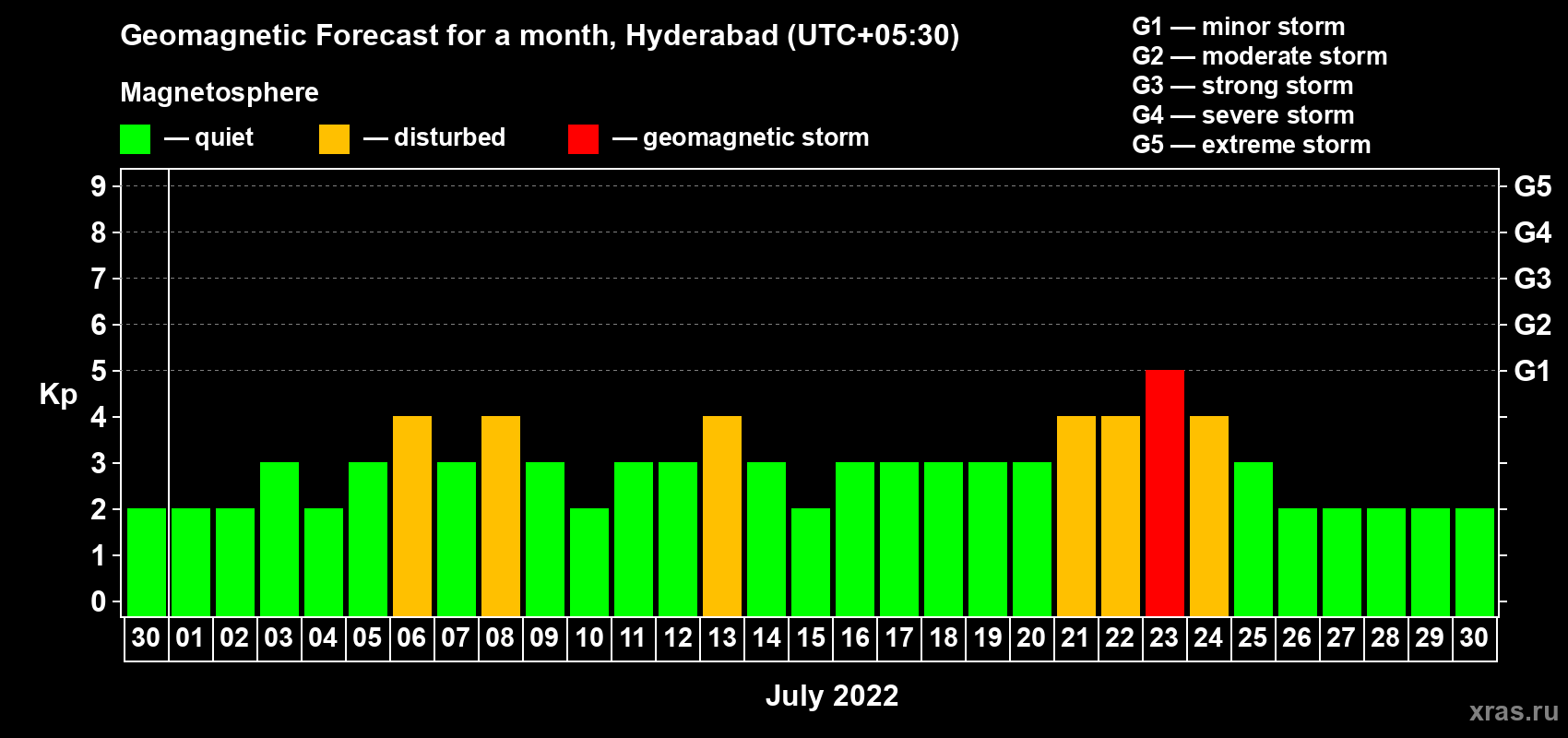 Geomagnetic Forecast for a month, Hyderabad (UTC+05:30)

Magnetosphere

— quiet — disturbed — geomagnetic storm

G1 — minor storm
G2 — moderate storm
G3 — strong storm
G4 — severe storm
G5 — extreme storm

Kp

9 8 7 6 5 4 3 2 1 0

G5 G4 G3 G2 G1

30 01 02 03 04 05 06 07 08 09 10 11 12 13 14 15 16 17 18 19 20 21 22 23 24 25 26 27 28 29 30

July 2022

xras.ru